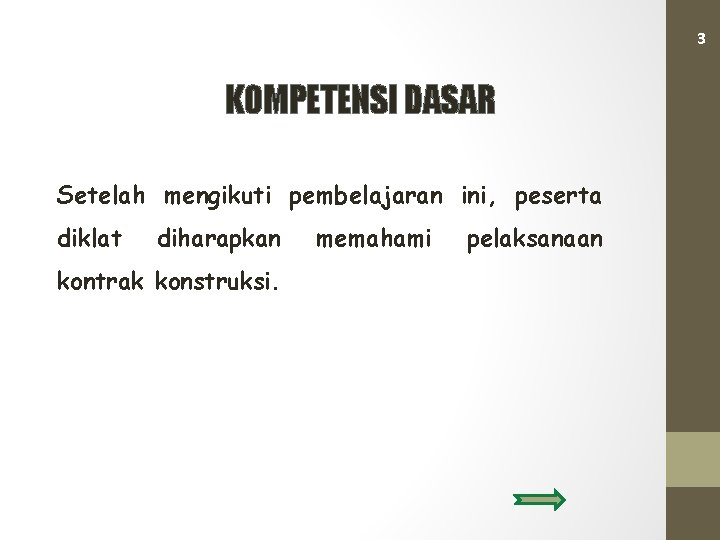 3

KOMPETENSI DASAR

Setelah mengikuti pembelajaran ini, peserta diklat diharapkan memahami pelaksanaan kontrak konstruksi.